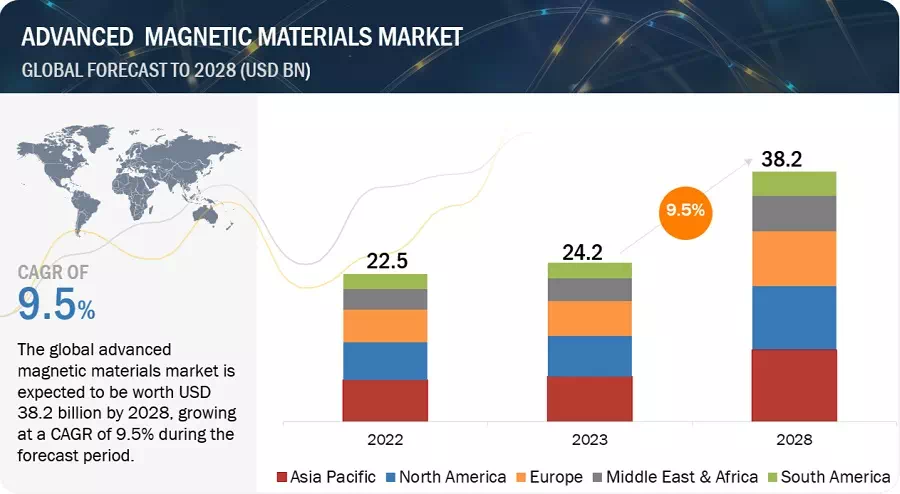 ADVANCED MAGNETIC MATERIALS MARKET
GLOBAL FORECAST TO 2028 (USD BN)

CAGR OF
9.5%

The global advanced magnetic materials market is expected to be worth USD 38.2 billion by 2028, growing at a CAGR of 9.5% during the forecast period.

22.5
24.2
9.5%
38.2

2022
2023
2028

Asia Pacific North America Europe Middle East & Africa South America